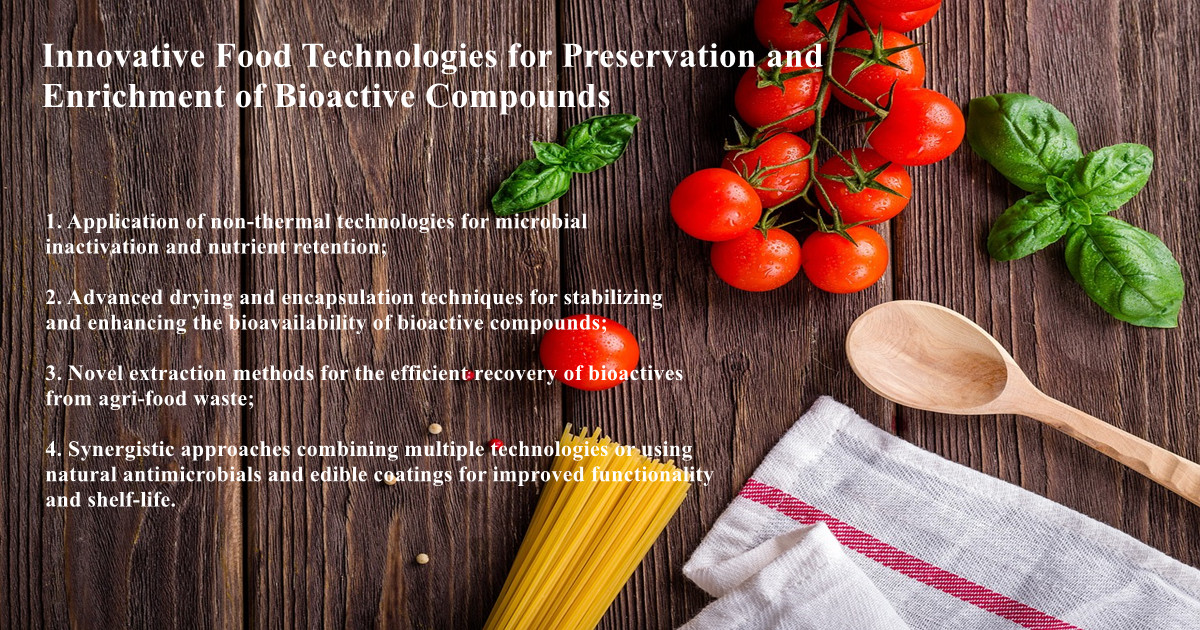 Innovative Food Technologies for Preservation and Enrichment of Bioactive Compounds

1. Application of non-thermal technologies for microbial inactivation and nutrient retention;

2. Advanced drying and encapsulation techniques for stabilizing and enhancing the bioavailability of bioactive compounds;

3. Novel extraction methods for the efficient recovery of bioactives from agri-food waste;

4. Synergistic approaches combining multiple technologies or using natural antimicrobials and edible coatings for improved functionality and shelf-life.